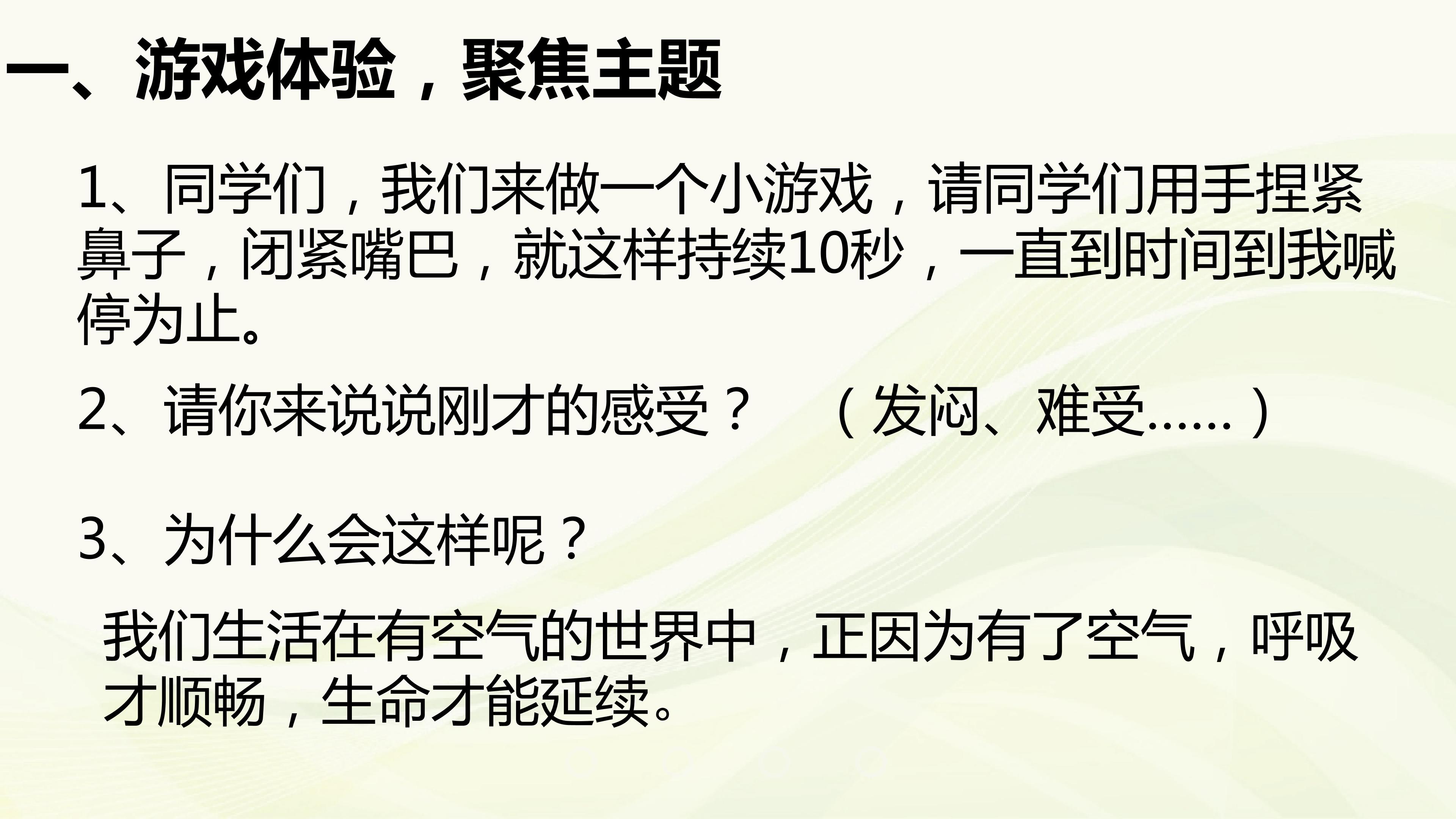 一、游戏体验，聚焦主题

1、同学们，我们来做一个小游戏，请同学们用手捏紧鼻子，闭紧嘴巴，就这样持续10秒，一直到时间到我喊停为止。

2、请你来说说刚才的感受？ （发闷、难受……）

3、为什么会这样呢？

我们生活在有空气的世界中，正因为有了空气，呼吸才顺畅，生命才能延续。